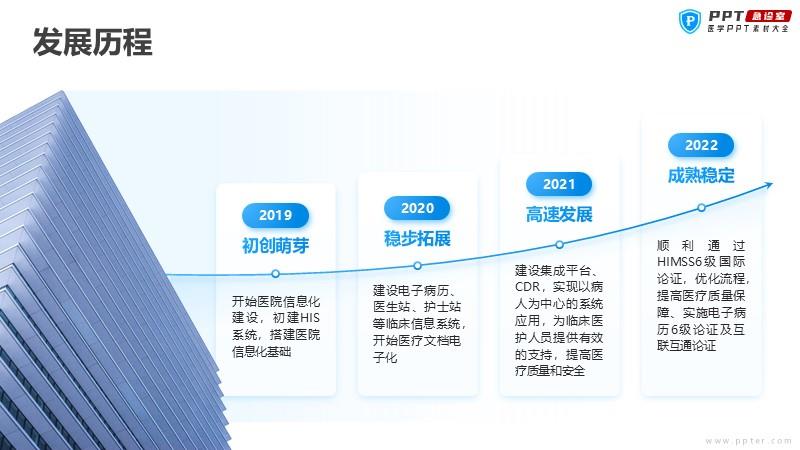 发展历程

PPT 急诊室
医学PPT素材大全

2019
初创萌芽
开始医院信息化建设，初建HIS系统，搭建医院信息化基础

2020
稳步拓展
建设电子病历、医生站、护士站等临床信息系统，开始医疗文档电子化

2021
高速发展
建设集成平台、CDR，实现以病人为中心的系统应用，为临床医护人员提供有效的支持，提高医疗质量和安全

2022
成熟稳定
顺利通过HIMSS6级国际论证，优化流程，提高医疗质量保障、实施电子病历6级论证及互联互通论证

www.ppter.com